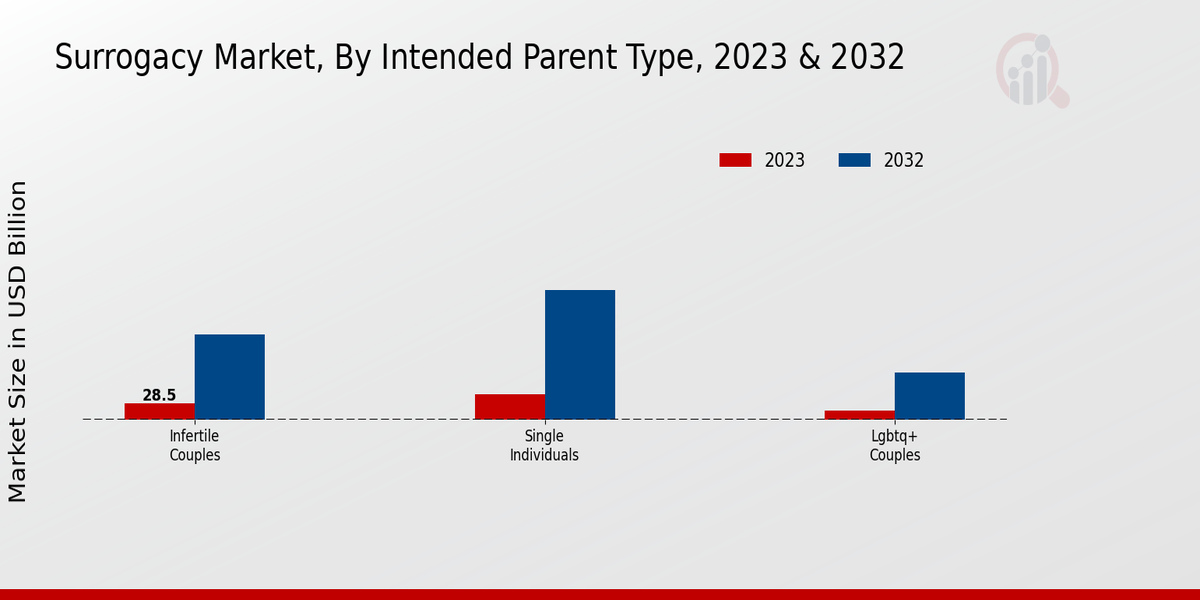 Surrogacy Market, By Intended Parent Type, 2023 & 2032

2023
2032

Market Size in USD Billion

28.5

Infertile Couples

Single Individuals

Lgbtq+ Couples